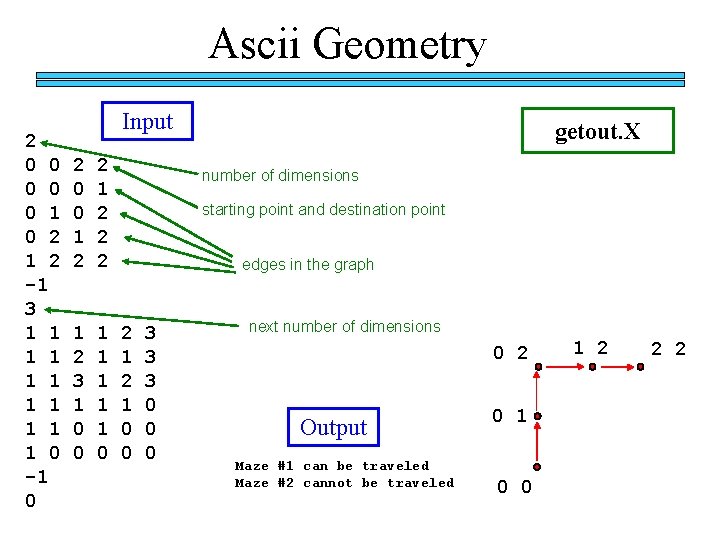 Ascii Geometry

Input

getout.X

2
0 0 2 2
0 0 0 1
0 1 0 2
0 2 1 2
1 2 2 2
-1
3
1 1 1 1 2 3
1 1 2 1 1 3
1 1 3 1 2 3
1 1 1 1 1 0
1 1 0 1 0 0
1 0 0 0 0 0
-1
0

number of dimensions

starting point and destination point

edges in the graph

next number of dimensions

Output

Maze #1 can be traveled
Maze #2 cannot be traveled

0 2
1 2
2 2
0 1
0 0